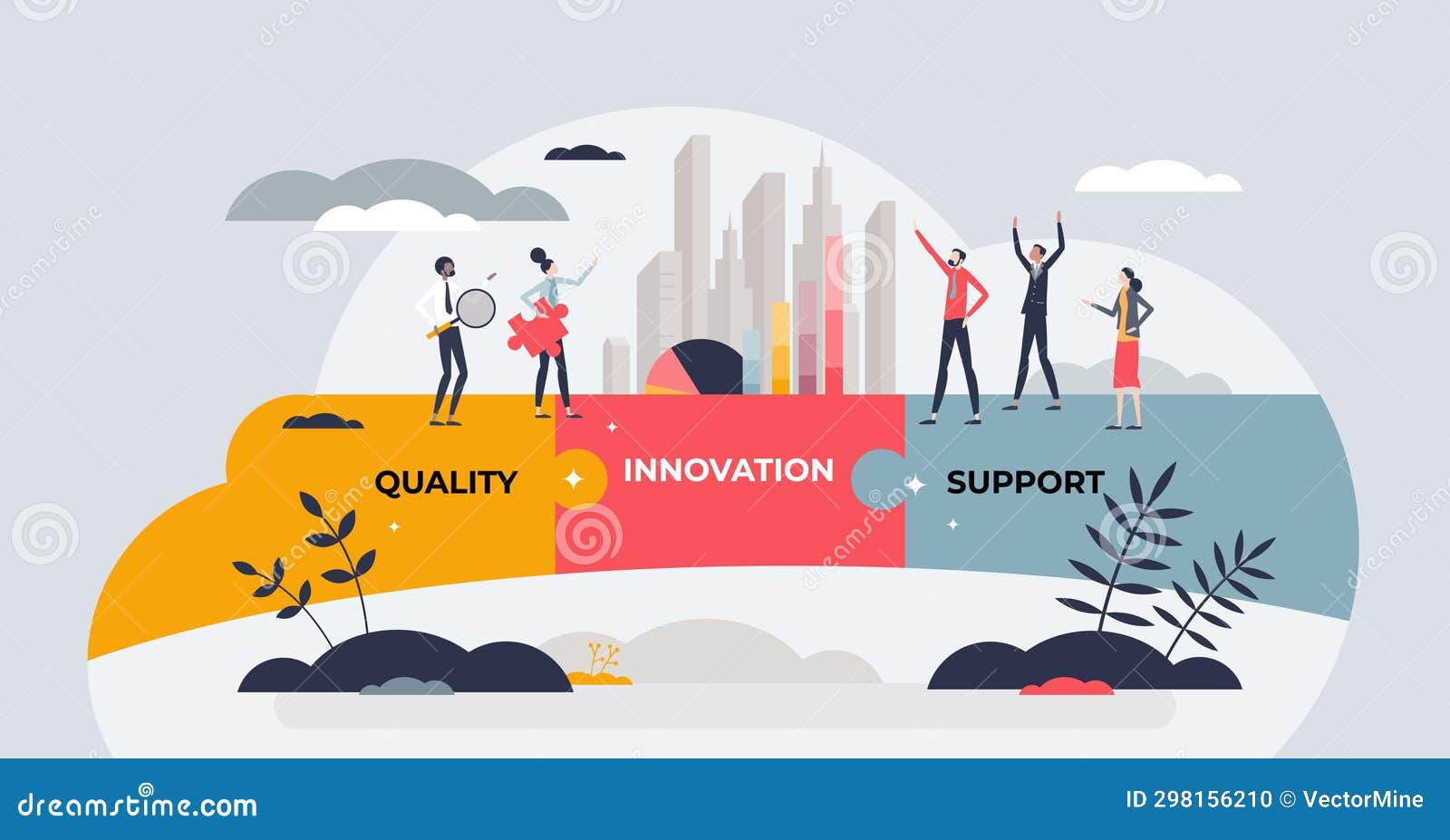 QUALITY
INNOVATION
SUPPORT

dreamstime.com
ID 298156210 © VectorMine